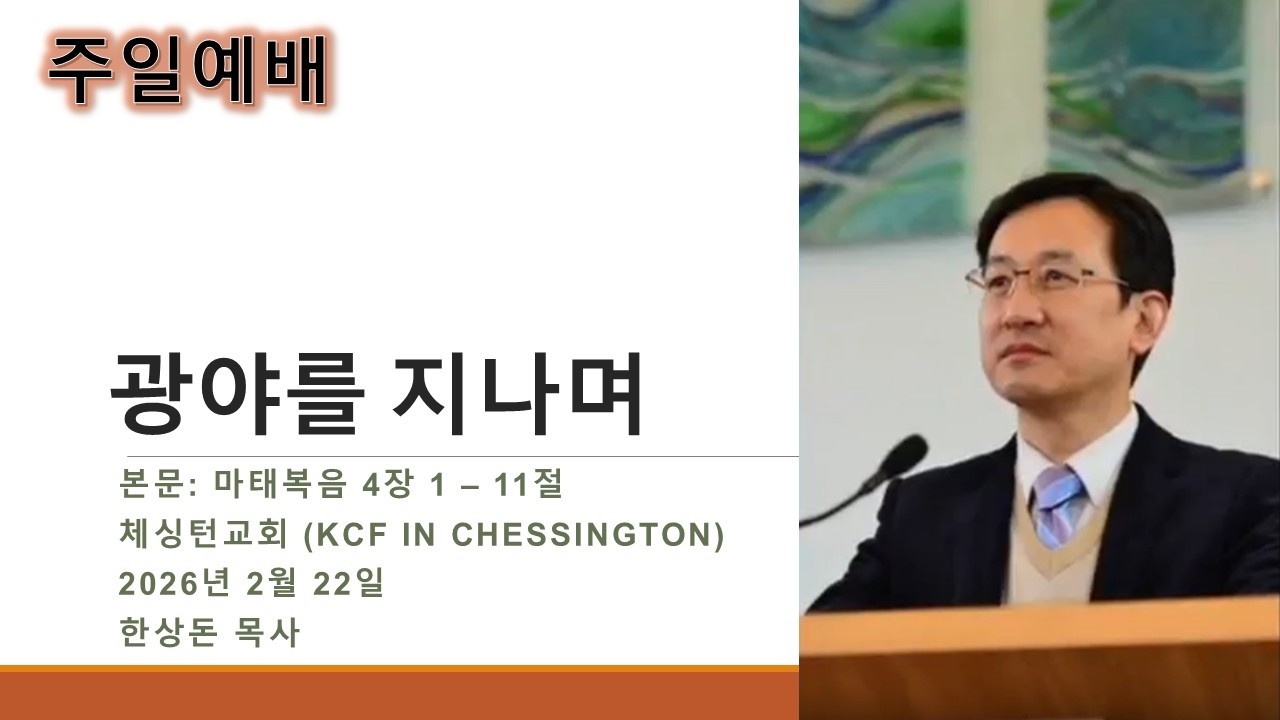 주일예배

광야를 지나며

본문: 마태복음 4장 1 – 11절
체싱턴교회 (KCF IN CHESSINGTON)
2026년 2월 22일
한상돈 목사